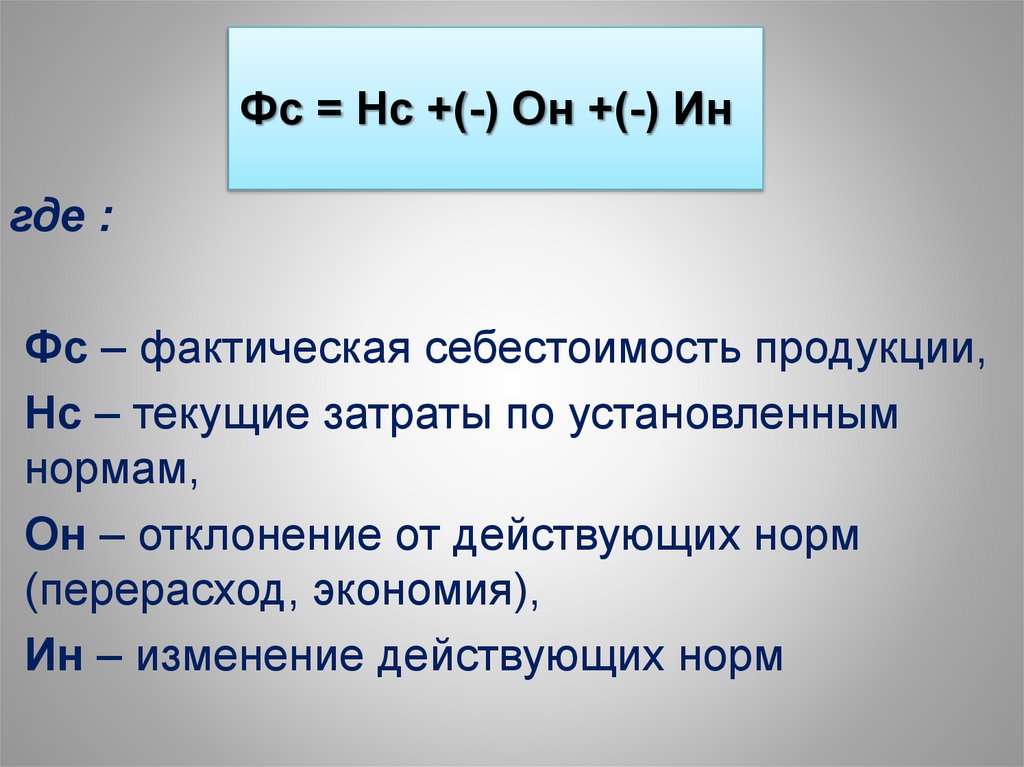 Фс = Нс +(-) Он +(-) Ин

где :

Фс – фактическая себестоимость продукции,

Нс – текущие затраты по установленным нормам,

Он – отклонение от действующих норм (перерасход, экономия),

Ин – изменение действующих норм